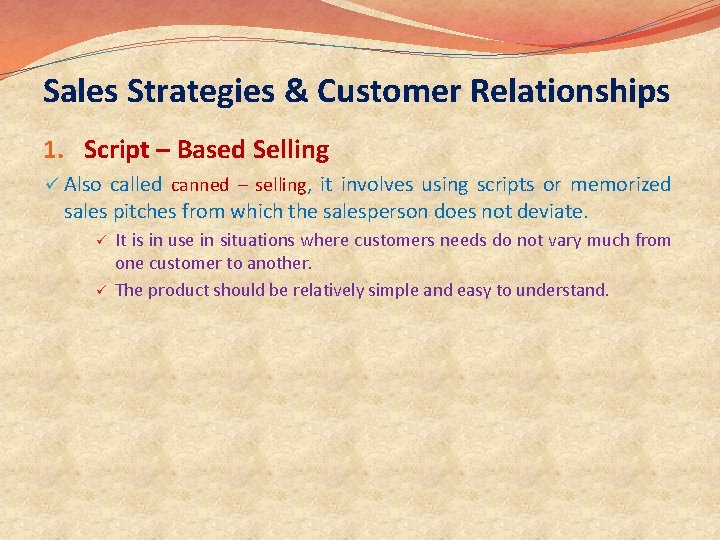 Sales Strategies & Customer Relationships

1. Script – Based Selling

✓ Also called canned – selling, it involves using scripts or memorized sales pitches from which the salesperson does not deviate.

✓ It is in use in situations where customers needs do not vary much from one customer to another.

✓ The product should be relatively simple and easy to understand.